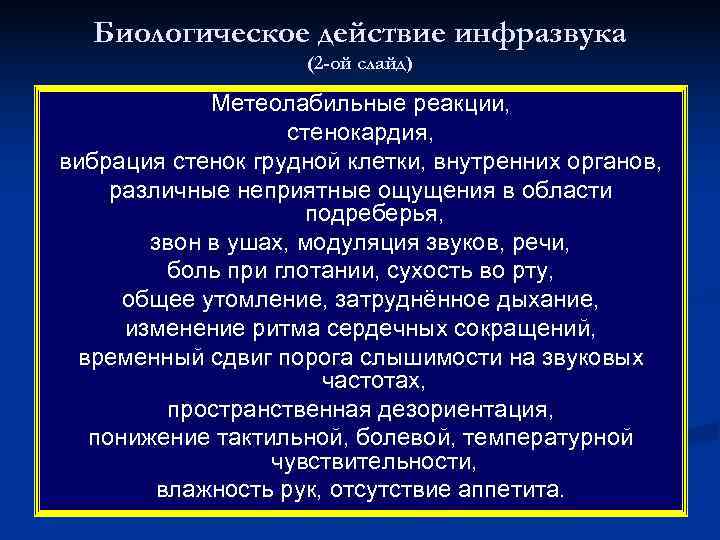 Биологическое действие инфразвука
(2-ой слайд)

Метеолабильные реакции,
стенокардия,
вибрация стенок грудной клетки, внутренних органов,
различные неприятные ощущения в области подреберья,
звон в ушах, модуляция звуков, речи,
боль при глотании, сухость во рту,
общее утомление, затруднённое дыхание,
изменение ритма сердечных сокращений,
временный сдвиг порога слышимости на звуковых частотах,
пространственная дезориентация,
понижение тактильной, болевой, температурной чувствительности,
влажность рук, отсутствие аппетита.